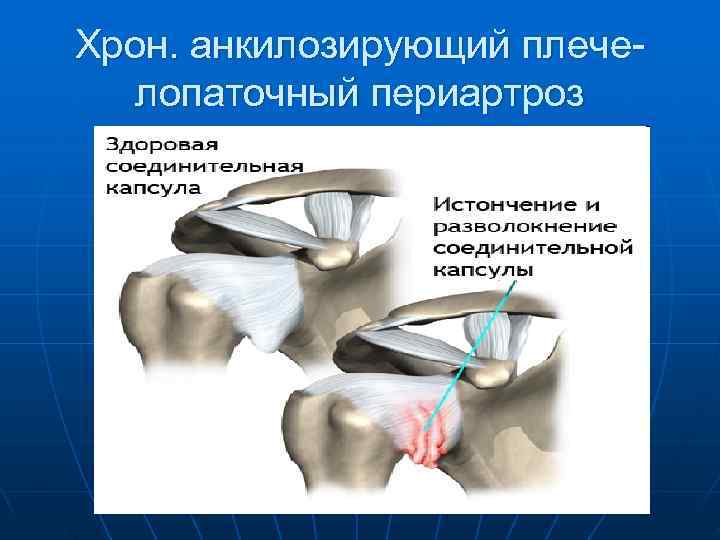 Хрон. анкилозирующий плече-лопаточный периартроз

Здоровая соединительная капсула

Истончение и разволокнение соединительной капсулы